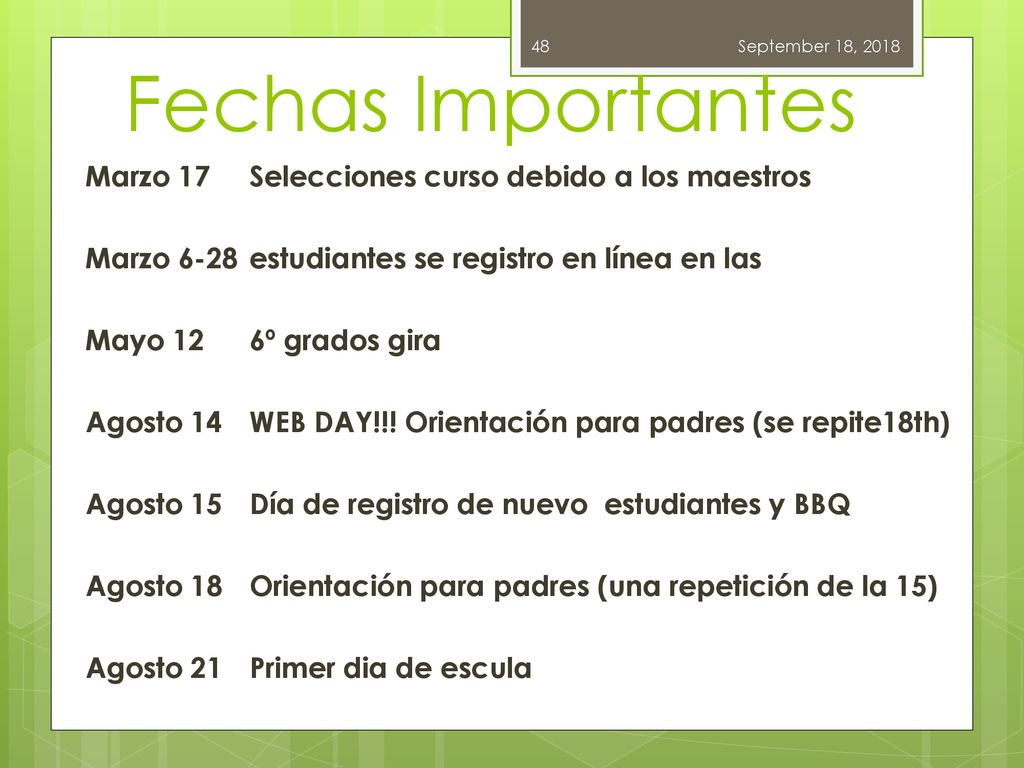 48 September 18, 2018

Fechas Importantes

Marzo 17 Selecciones curso debido a los maestros

Marzo 6-28 estudiantes se registro en línea en las

Mayo 12 6º grados gira

Agosto 14 WEB DAY!!! Orientación para padres (se repite18th)

Agosto 15 Día de registro de nuevo estudiantes y BBQ

Agosto 18 Orientación para padres (una repetición de la 15)

Agosto 21 Primer dia de escula